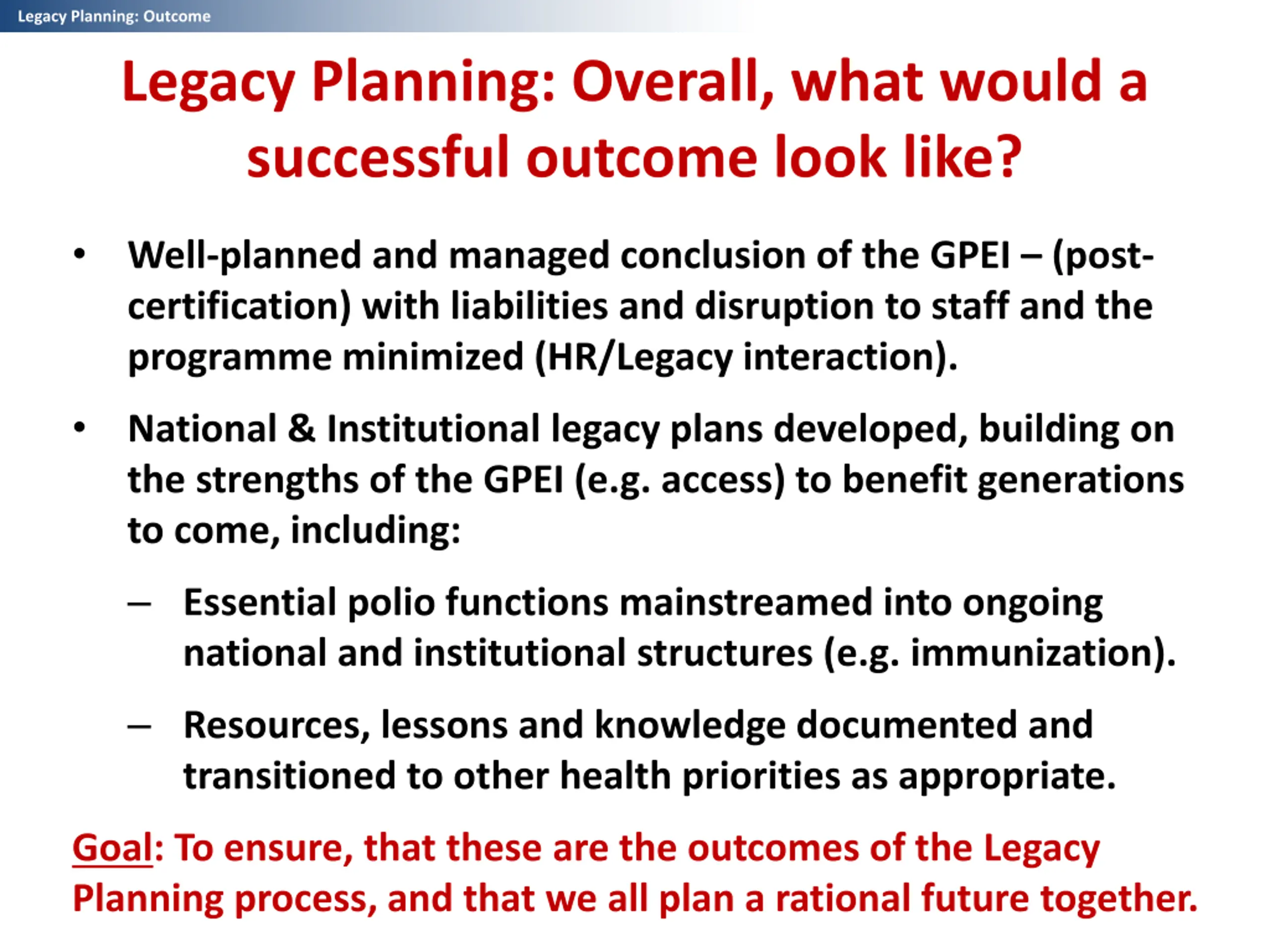 Legacy Planning: Outcome

Legacy Planning: Overall, what would a successful outcome look like?

• Well-planned and managed conclusion of the GPEI – (post-certification) with liabilities and disruption to staff and the programme minimized (HR/Legacy interaction).

• National & Institutional legacy plans developed, building on the strengths of the GPEI (e.g. access) to benefit generations to come, including:

– Essential polio functions mainstreamed into ongoing national and institutional structures (e.g. immunization).

– Resources, lessons and knowledge documented and transitioned to other health priorities as appropriate.

Goal: To ensure, that these are the outcomes of the Legacy Planning process, and that we all plan a rational future together.